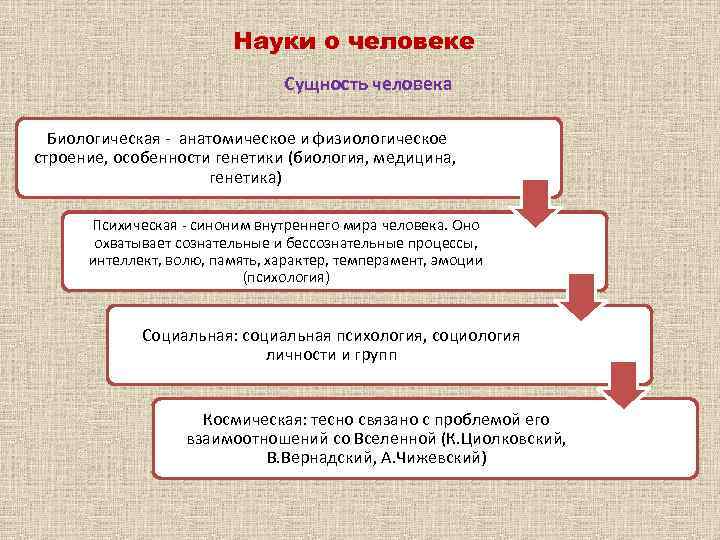 Науки о человеке

Сущность человека

Биологическая - анатомическое и физиологическое строение, особенности генетики (биология, медицина, генетика)

Психическая - синоним внутреннего мира человека. Оно охватывает сознательные и бессознательные процессы, интеллект, волю, память, характер, темперамент, эмоции (психология)

Социальная: социальная психология, социология личности и групп

Космическая: тесно связано с проблемой его взаимоотношений со Вселенной (К.Циолковский, В.Вернадский, А.Чижевский)